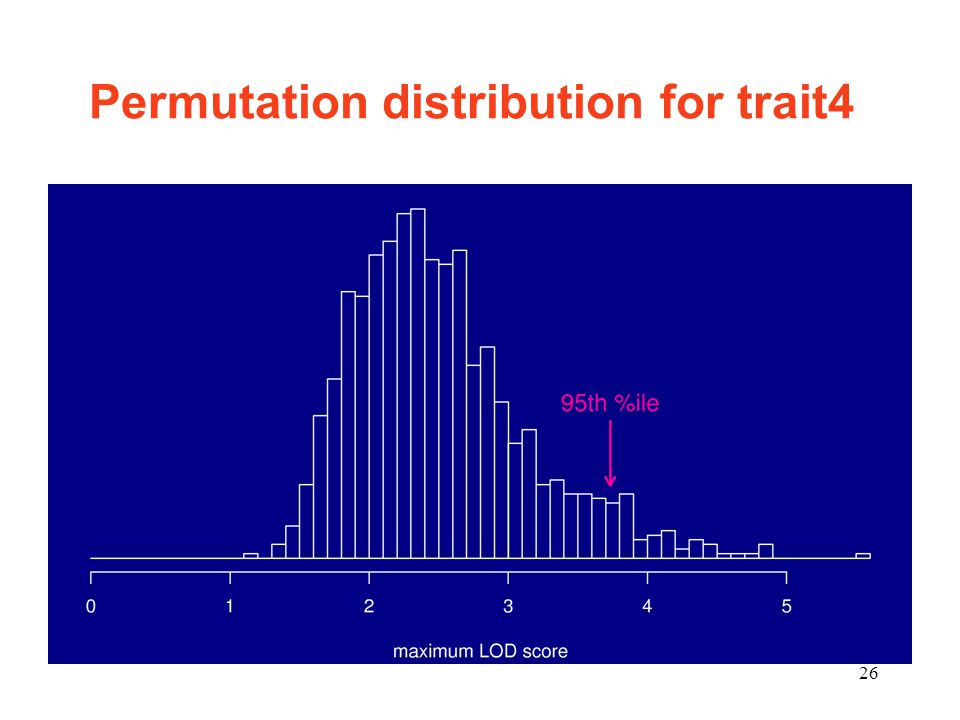 Permutation distribution for trait4

95th %ile

0
1
2
3
4
5

maximum LOD score

26